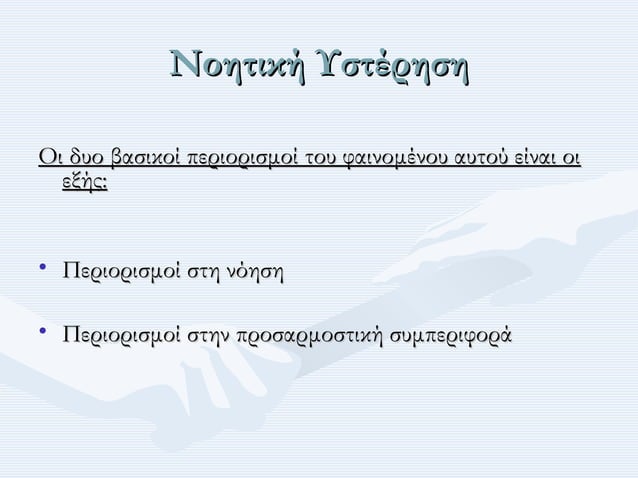 Νοητική Υστέρηση

Οι δυο βασικοί περιορισμοί του φαινομένου αυτού είναι οι εξής:

• Περιορισμοί στη νόηση

• Περιορισμοί στην προσαρμοστική συμπεριφορά